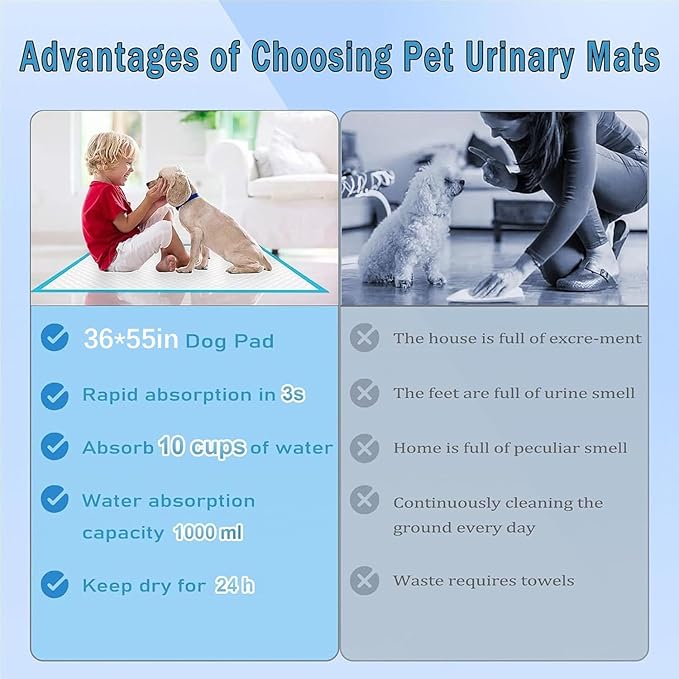 Advantages of Choosing Pet Urinary Mats

36*55in Dog Pad

Rapid absorption in 3s

Absorb 10 cups of water

Water absorption capacity 1000 ml

Keep dry for 24 h

The house is full of excre-ment

The feet are full of urine smell

Home is full of peculiar smell

Continuously cleaning the ground every day

Waste requires towels